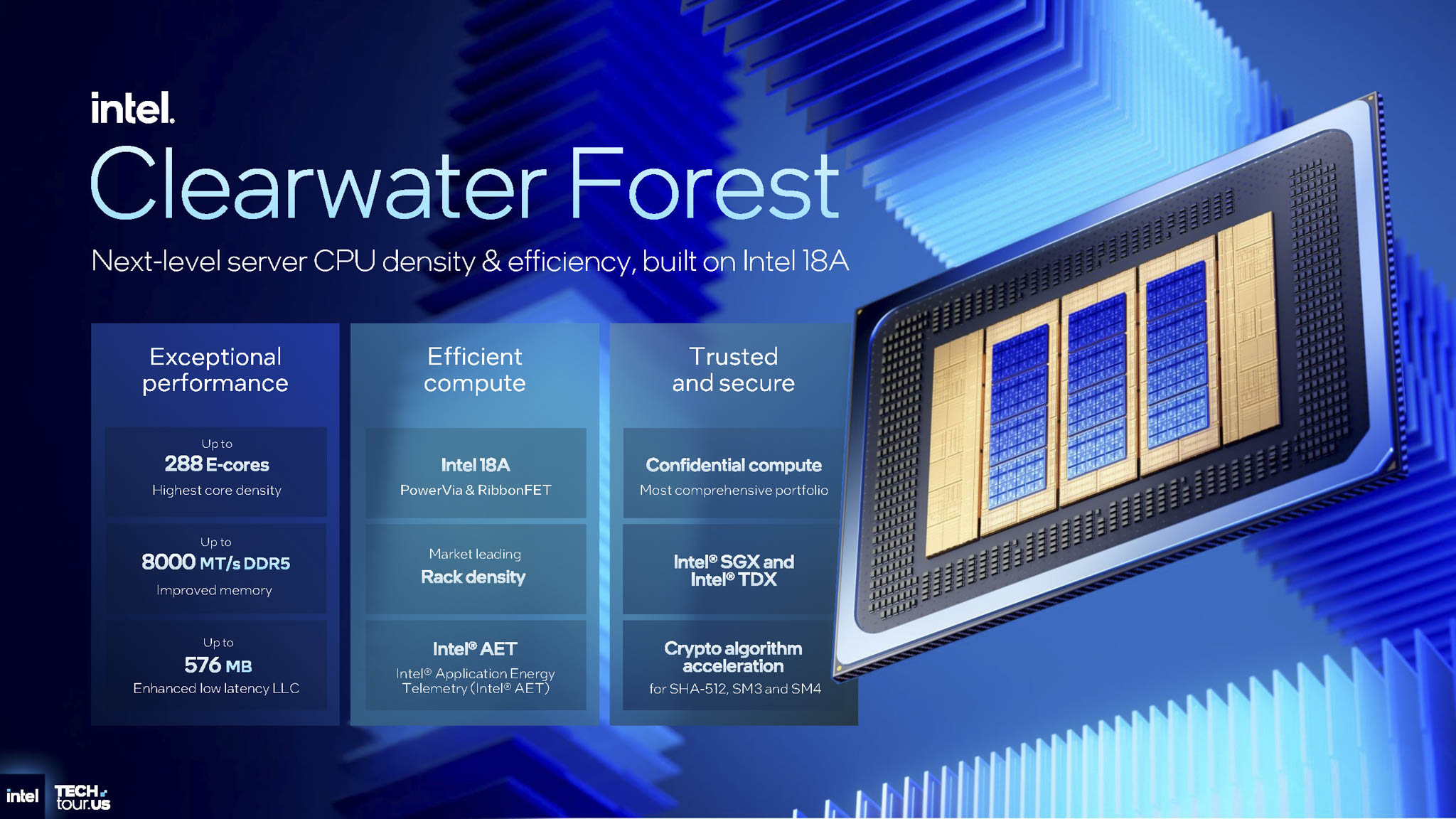 intel.

Clearwater Forest

Next-level server CPU density & efficiency, built on Intel 18A

Exceptional performance

Up to
288 E-cores
Highest core density

Up to
8000 MT/s DDR5
Improved memory

Up to
576 MB
Enhanced low latency LLC

Efficient compute

Intel 18A
PowerVia & RibbonFET

Market leading
Rack density

Intel® AET
Intel® Application Energy Telemetry (Intel® AET)

Trusted and secure

Confidential compute
Most comprehensive portfolio

Intel® SGX and Intel® TDX

Crypto algorithm acceleration
for SHA-512, SM3 and SM4

intel TECH tour.US